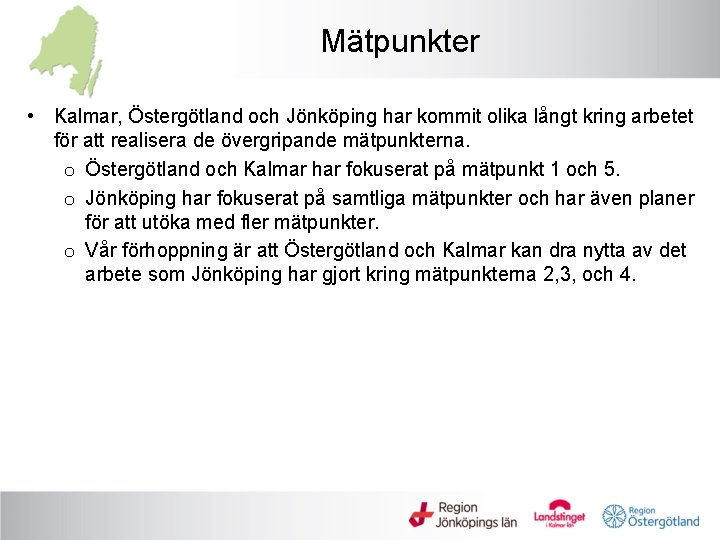 Mätpunkter

• Kalmar, Östergötland och Jönköping har kommit olika långt kring arbetet för att realisera de övergripande mätpunkterna.

o Östergötland och Kalmar har fokuserat på mätpunkt 1 och 5.

o Jönköping har fokuserat på samtliga mätpunkter och har även planer för att utöka med fler mätpunkter.

o Vår förhoppning är att Östergötland och Kalmar kan dra nytta av det arbete som Jönköping har gjort kring mätpunkterna 2,3, och 4.

Region Jönköpings län

Landstinget i Kalmar län

Region Östergötland